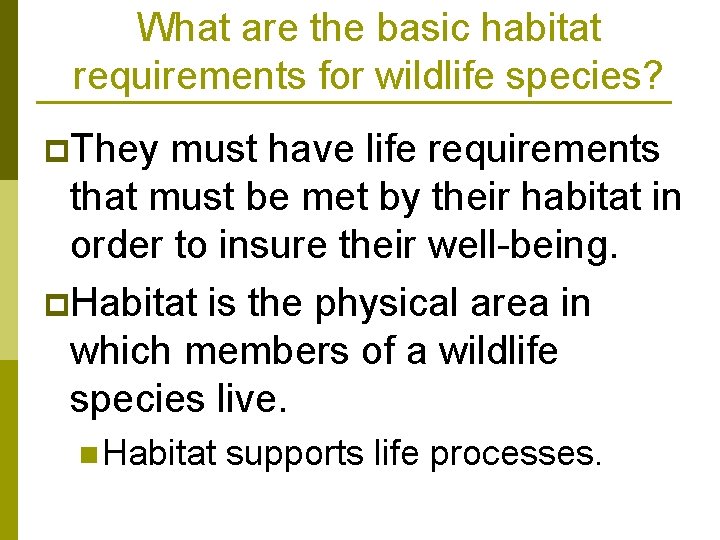 What are the basic habitat requirements for wildlife species?

They must have life requirements that must be met by their habitat in order to insure their well-being.

Habitat is the physical area in which members of a wildlife species live.

Habitat supports life processes.